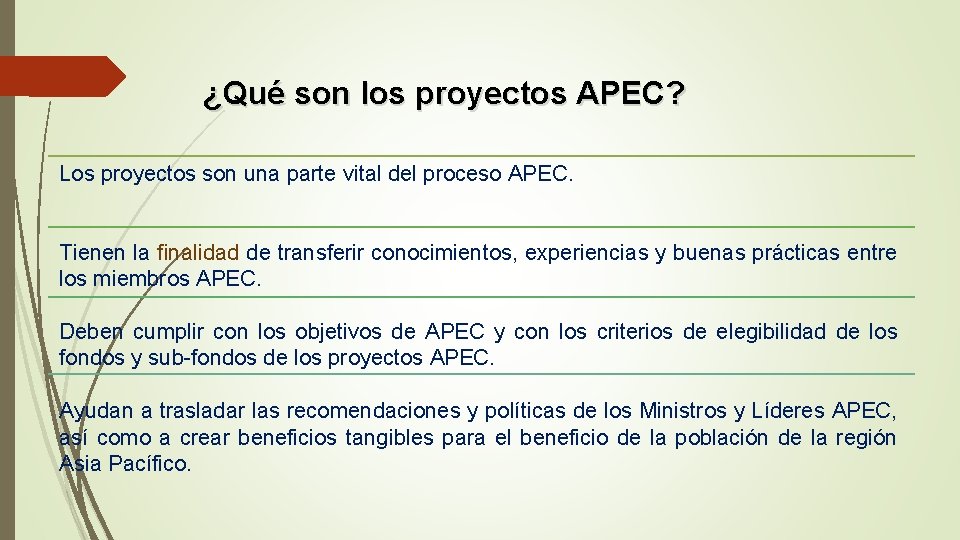 ¿Qué son los proyectos APEC?

Los proyectos son una parte vital del proceso APEC.

Tienen la finalidad de transferir conocimientos, experiencias y buenas prácticas entre los miembros APEC.

Deben cumplir con los objetivos de APEC y con los criterios de elegibilidad de los fondos y sub-fondos de los proyectos APEC.

Ayudan a trasladar las recomendaciones y políticas de los Ministros y Líderes APEC, así como a crear beneficios tangibles para el beneficio de la población de la región Asia Pacífico.